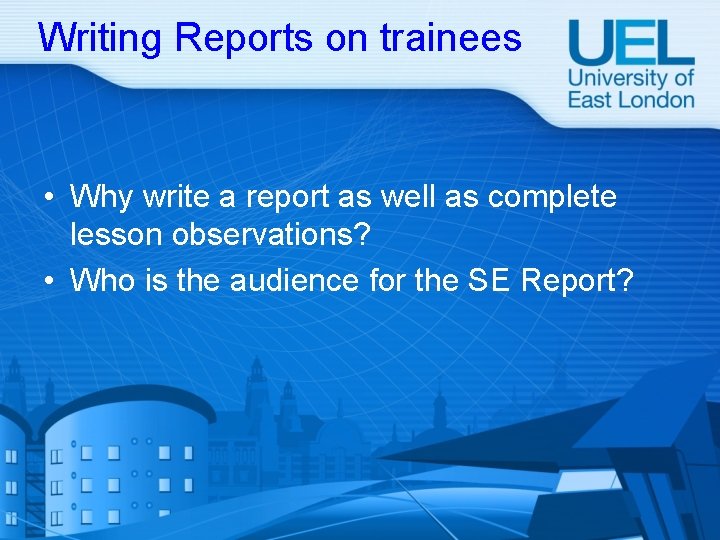 Writing Reports on trainees

UEL
University of East London

• Why write a report as well as complete lesson observations?
• Who is the audience for the SE Report?